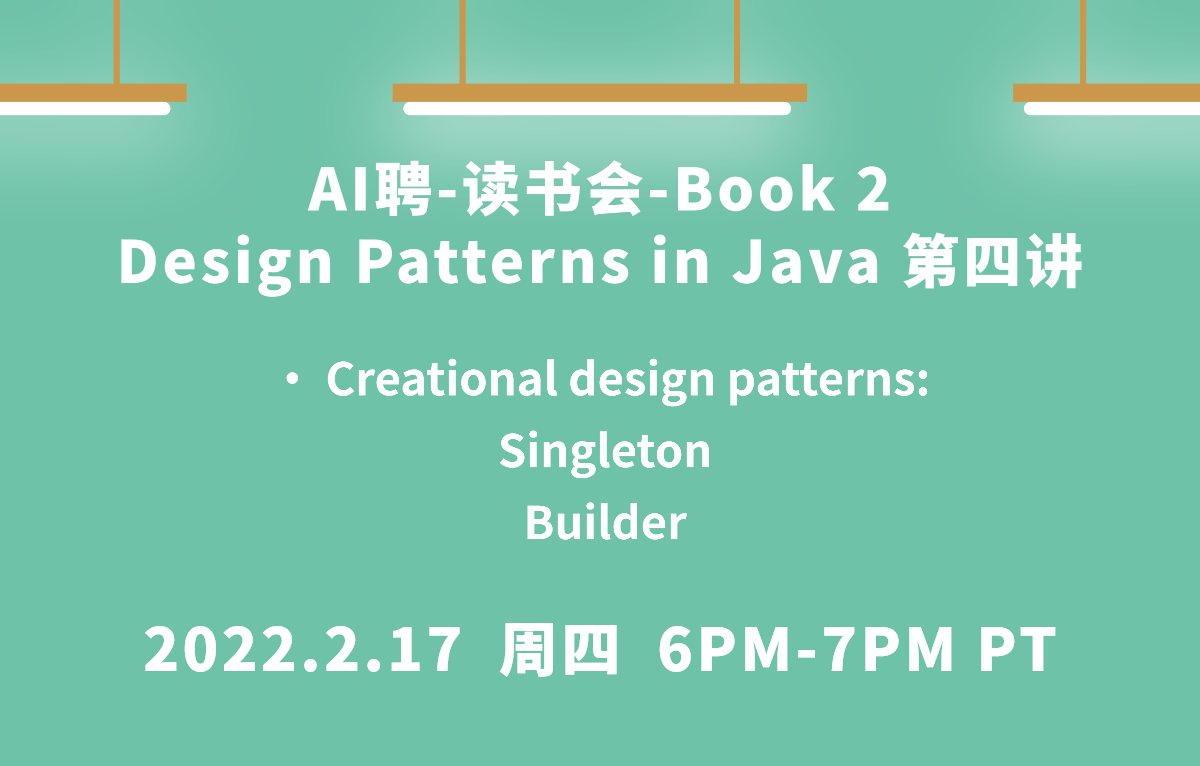 AI聘-读书会-Book 2
Design Patterns in Java 第四讲

• Creational design patterns:
Singleton
Builder

2022.2.17 周四 6PM-7PM PT